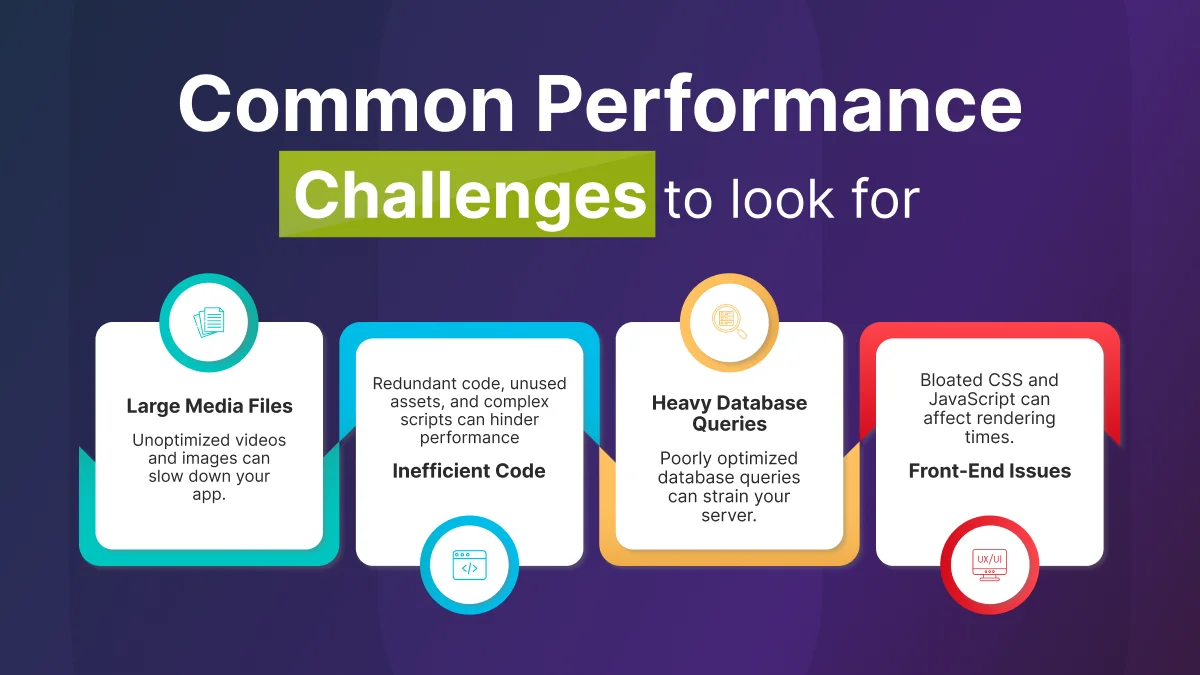 Common Performance Challenges to look for

Large Media Files

Unoptimized videos and images can slow down your app.

Redundant code, unused assets, and complex scripts can hinder performance

Inefficient Code

</>

Heavy Database Queries

Poorly optimized database queries can strain your server.

Bloated CSS and JavaScript can affect rendering times.

Front-End Issues

UX/UI